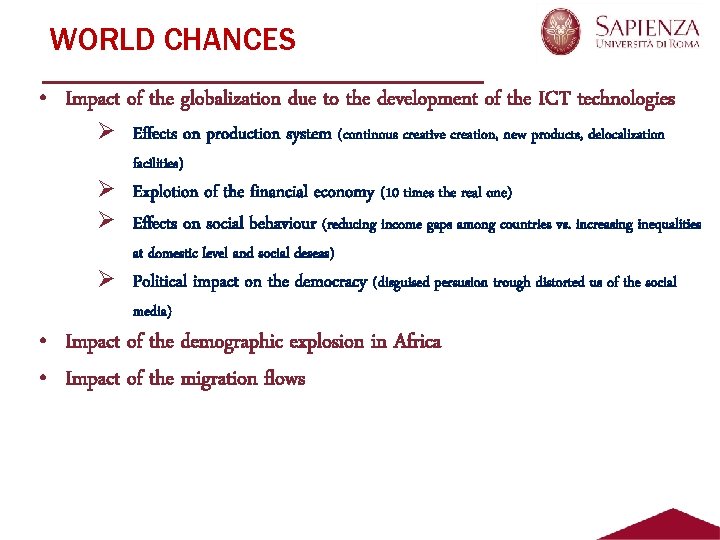 WORLD CHANCES

SAPIENZA
UNIVERSITÀ DI ROMA

• Impact of the globalization due to the development of the ICT technologies
  ➢ Effects on production system (continous creative creation, new products, delocalization facilities)
  ➢ Explotion of the financial economy (10 times the real one)
  ➢ Effects on social behaviour (reducing income gaps among countries vs. increasing inequalities at domestic level and social deseas)
  ➢ Political impact on the democracy (disguised persusion trough distorted us of the social media)
• Impact of the demographic explosion in Africa
• Impact of the migration flows